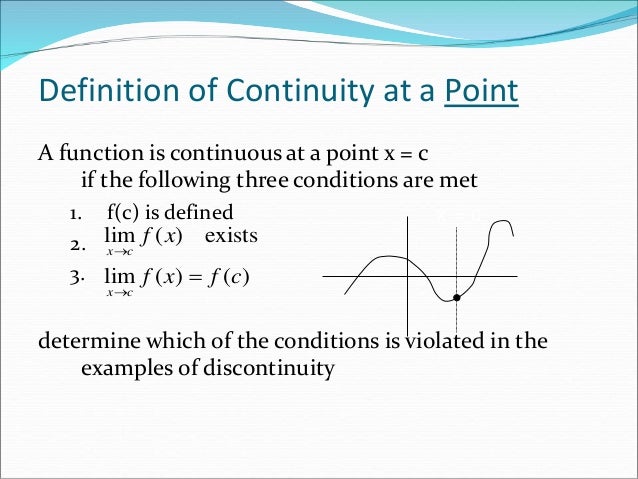 Definition of Continuity at a Point

A function is continuous at a point x = c if the following three conditions are met

1. f(c) is defined
2. $\lim_{x \to c} f(x)$ exists
3. $\lim_{x \to c} f(x) = f(c)$

determine which of the conditions is violated in the examples of discontinuity